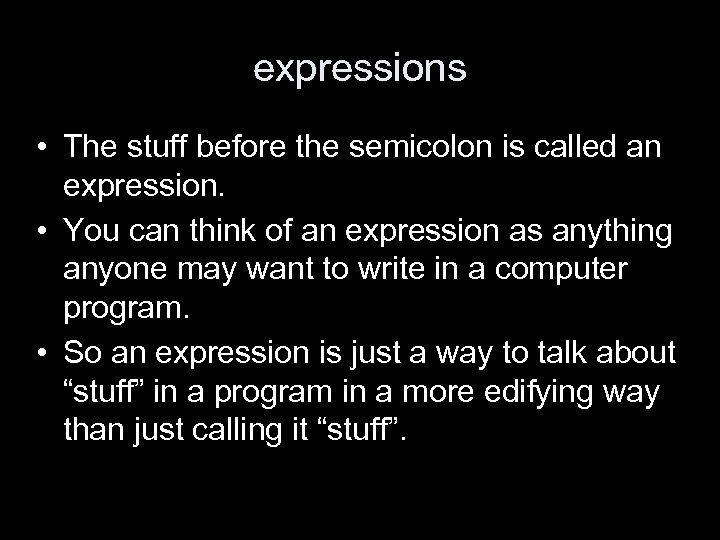 expressions

• The stuff before the semicolon is called an expression.
• You can think of an expression as anything anyone may want to write in a computer program.
• So an expression is just a way to talk about “stuff” in a program in a more edifying way than just calling it “stuff”.